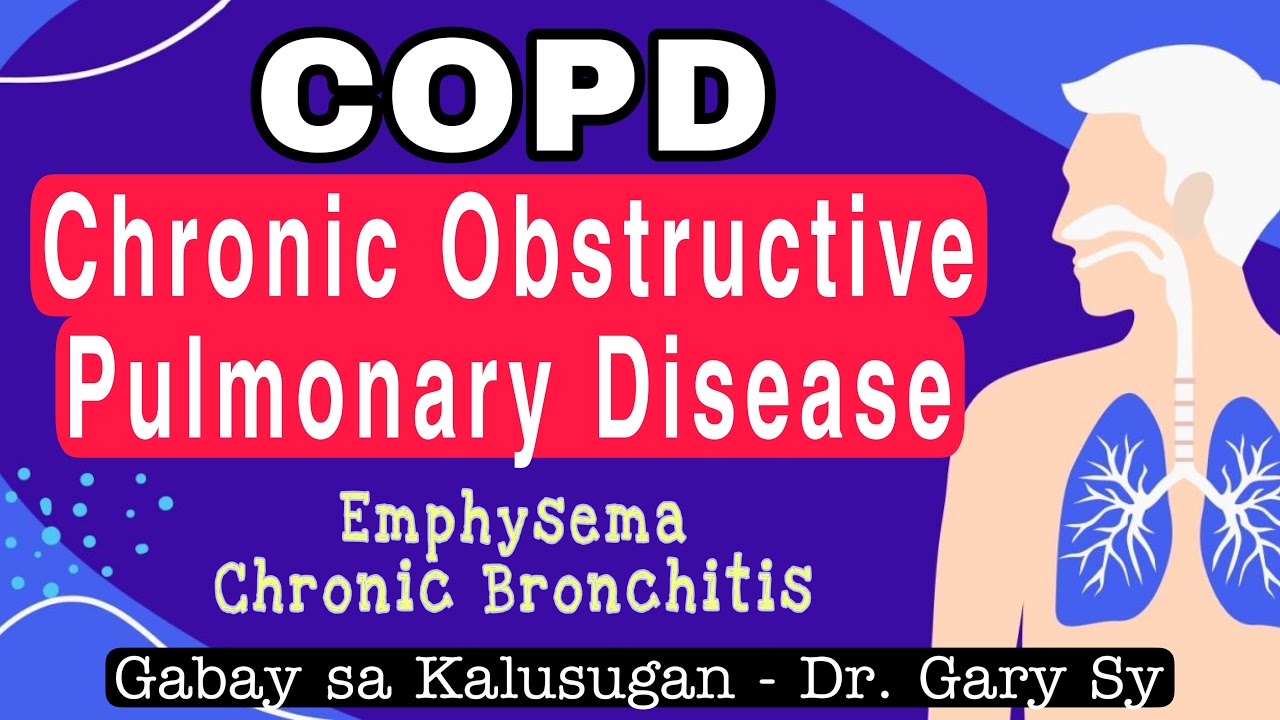 COPD

Chronic Obstructive Pulmonary Disease

Emphysema
Chronic Bronchitis

Gabay sa Kalusugan - Dr. Gary Sy